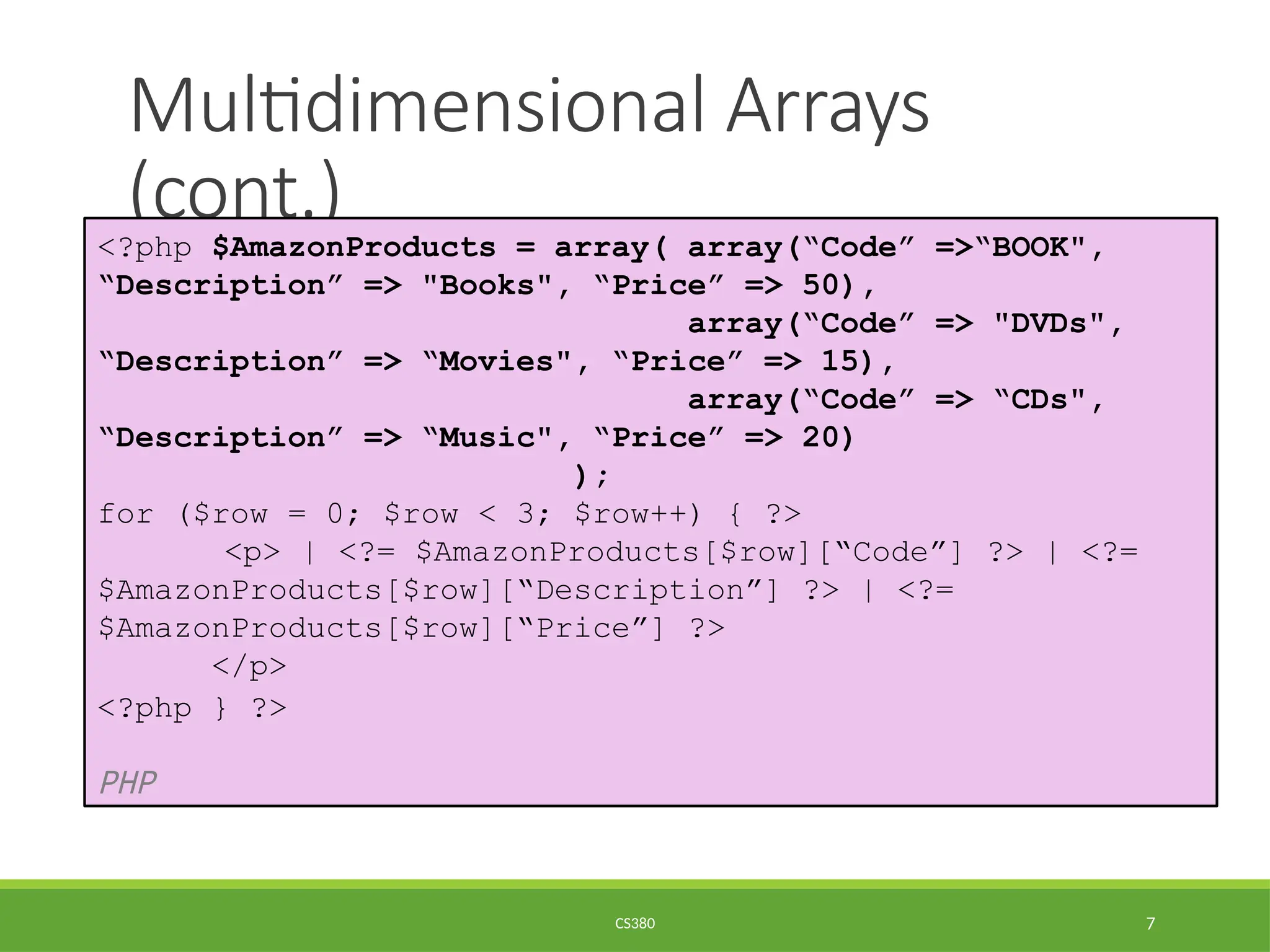 Multidimensional Arrays (cont.)

<?php $AmazonProducts = array( array(“Code” =>“BOOK", “Description” => "Books", “Price” => 50),
array(“Code” => "DVDs", “Description” => “Movies", “Price” => 15),
array(“Code” => “CDs", “Description” => “Music", “Price” => 20)
);
for ($row = 0; $row < 3; $row++) { ?>
<p> | <?= $AmazonProducts[$row][“Code”] ?> | <?= $AmazonProducts[$row][“Description”] ?> | <?= $AmazonProducts[$row][“Price”] ?>
</p>
<?php } ?>

PHP

CS380

7